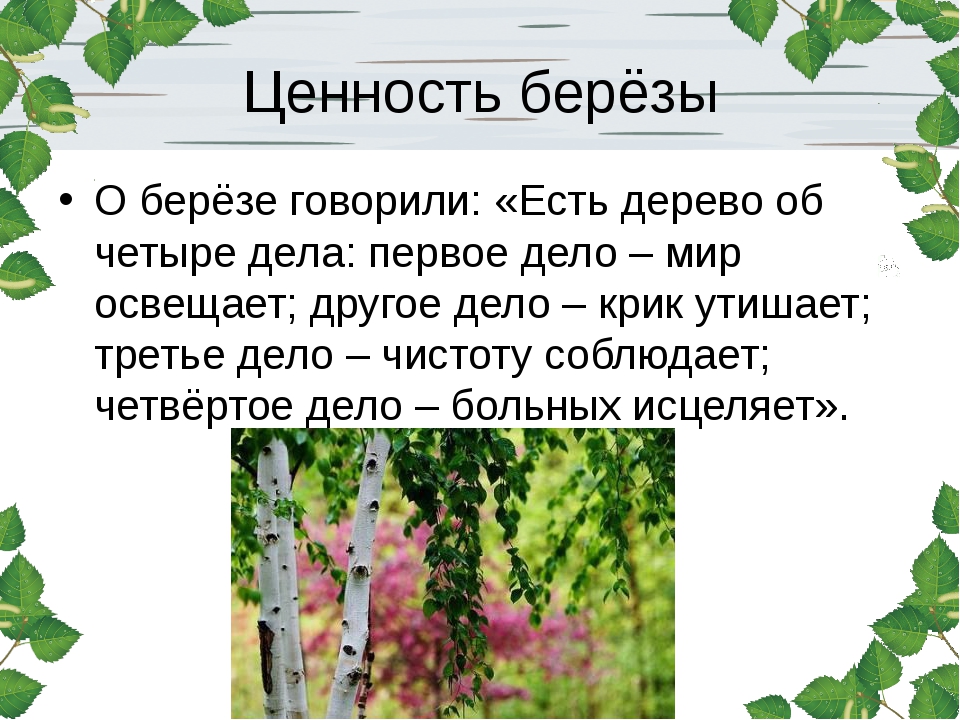 Ценность берёзы

• О берёзе говорили: «Есть дерево об четыре дела: первое дело – мир освещает; другое дело – крик утишает; третье дело – чистоту соблюдает; четвёртое дело – больных исцеляет».